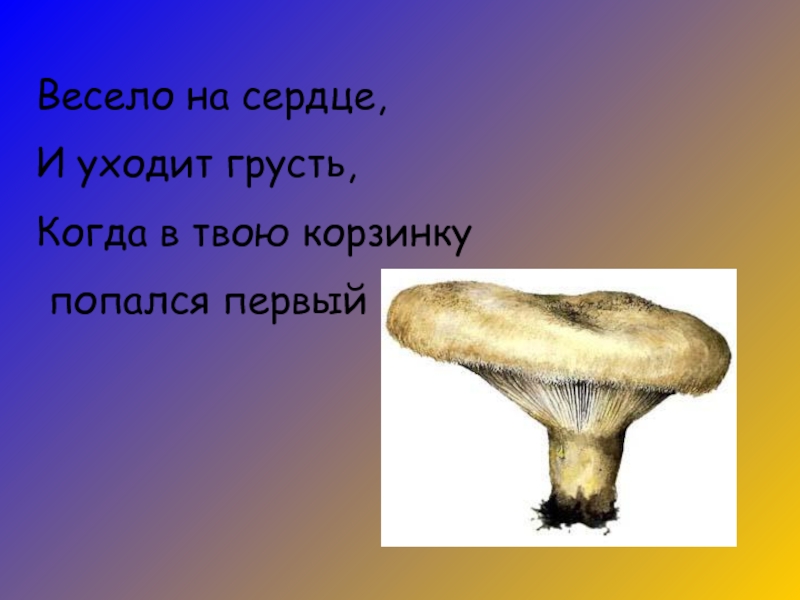 Весело на сердце,
И уходит грусть,
Когда в твою корзинку
попался первый